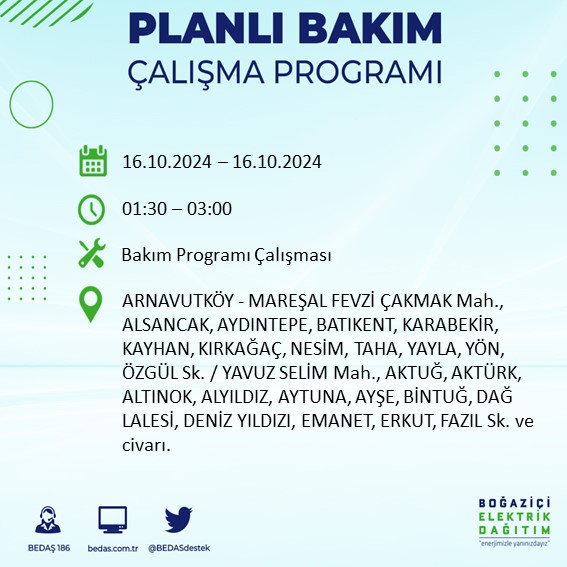 PLANLI BAKIM
ÇALIŞMA PROGRAMI

16.10.2024 – 16.10.2024

01:30 – 03:00

Bakım Programı Çalışması

ARNAVUTKÖY - MAREŞAL FEVZİ ÇAKMAK Mah., ALSANCAK, AYDINTEPE, BATIKENT, KARABEKİR, KAYHAN, KIRKAĞAÇ, NESİM, TAHA, YAYLA, YÖN, ÖZGÜL Sk. / YAVUZ SELİM Mah., AKTUĞ, AKTÜRK, ALTINOK, ALYILDIZ, AYTUNA, AYŞE, BİNTUĞ, DAĞ LALESİ, DENİZ YILDIZI, EMANET, ERKUT, FAZIL Sk. ve civarı.

BEDAŞ 186
bedas.com.tr
@BEDASdestek

BOĞAZİÇİ
ELEKTRİK
DAĞITIM
"enerjimizle yanınızdayız"